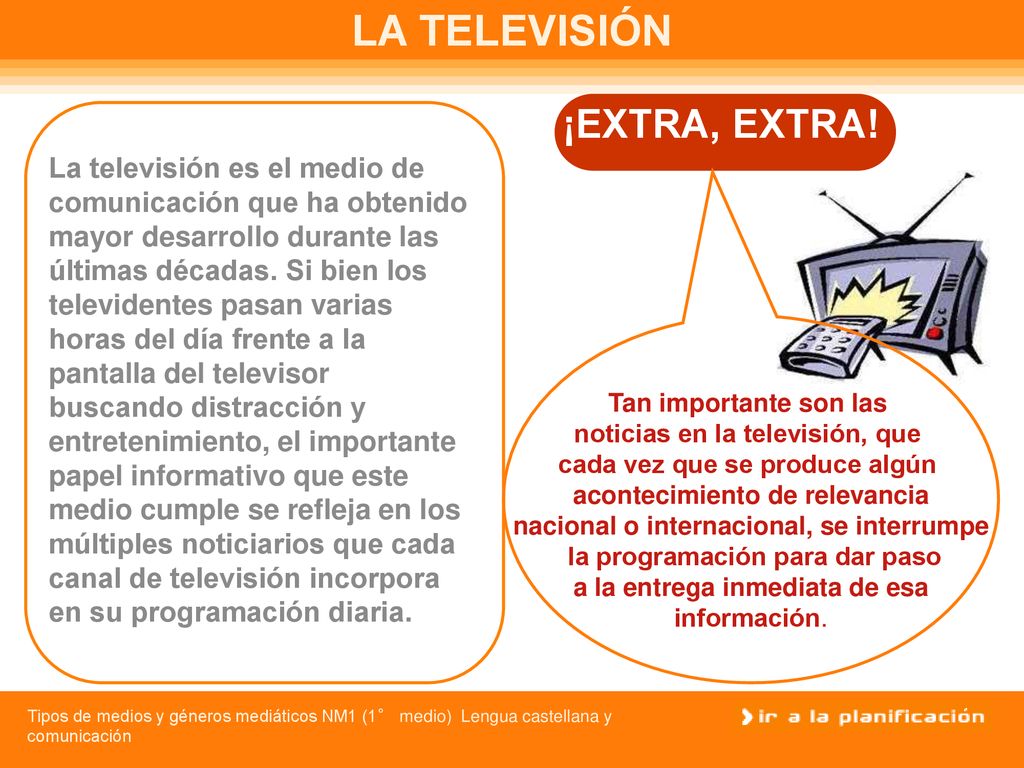 LA TELEVISIÓN

La televisión es el medio de comunicación que ha obtenido mayor desarrollo durante las últimas décadas. Si bien los televidentes pasan varias horas del día frente a la pantalla del televisor buscando distracción y entretenimiento, el importante papel informativo que este medio cumple se refleja en los múltiples noticiarios que cada canal de televisión incorpora en su programación diaria.

¡EXTRA, EXTRA!

Tan importante son las noticias en la televisión, que cada vez que se produce algún acontecimiento de relevancia nacional o internacional, se interrumpe la programación para dar paso a la entrega inmediata de esa información.

Tipos de medios y géneros mediáticos NM1 (1° medio) Lengua castellana y comunicación

ir a la planificación